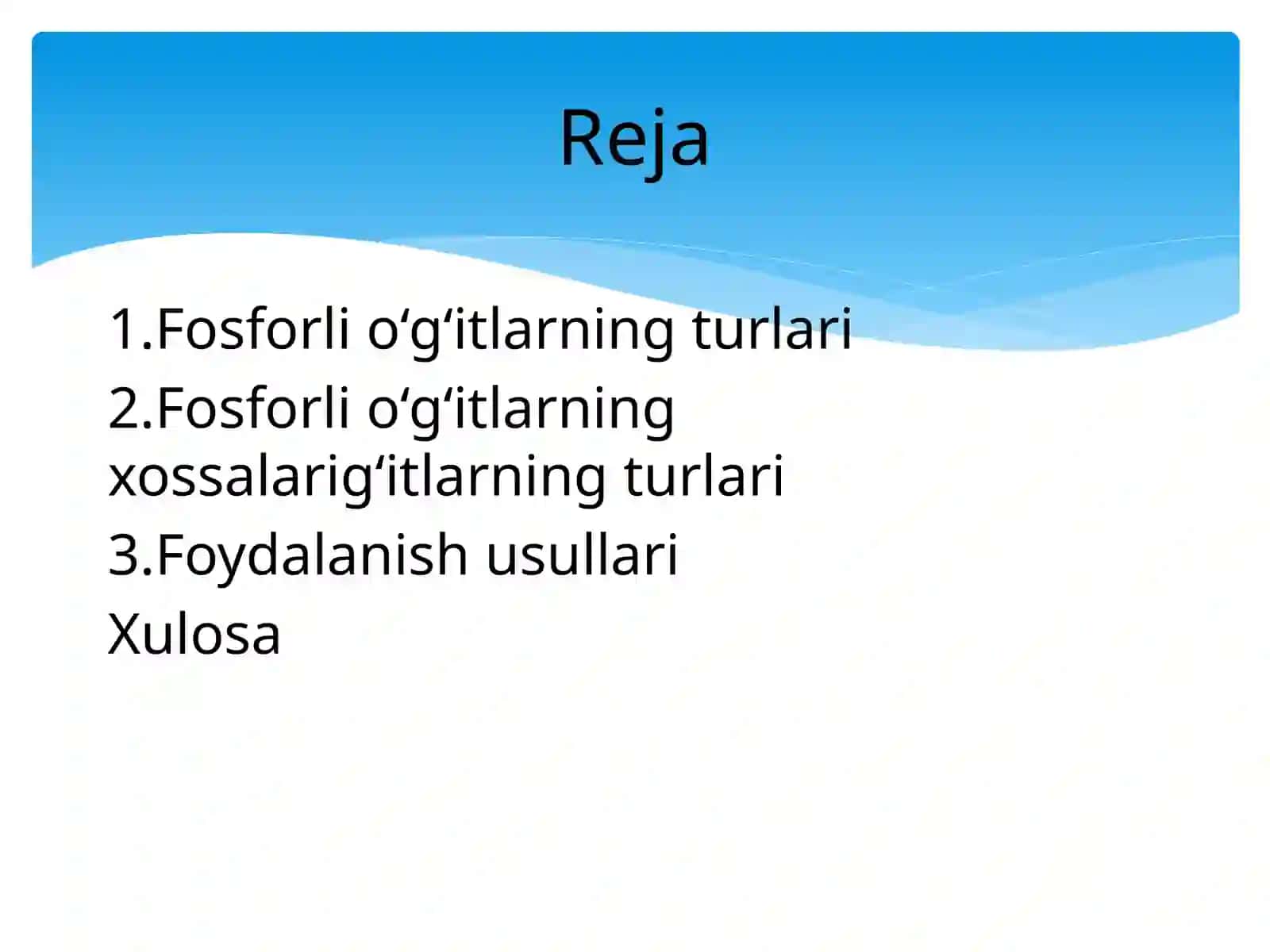 Reja

1.Fosforli o‘g‘itlarning turlari

2.Fosforli o‘g‘itlarning xossalarig‘itlarning turlari

3.Foydalanish usullari

Xulosa